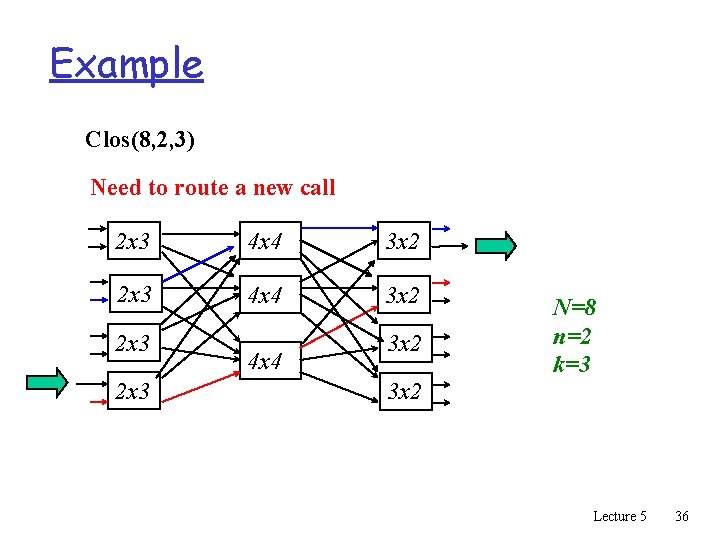 Example

Clos(8,2,3)

Need to route a new call

2x3
2x3
2x3
2x3

4x4
4x4
4x4

3x2
3x2
3x2
3x2

N=8
n=2
k=3

Lecture 5 36